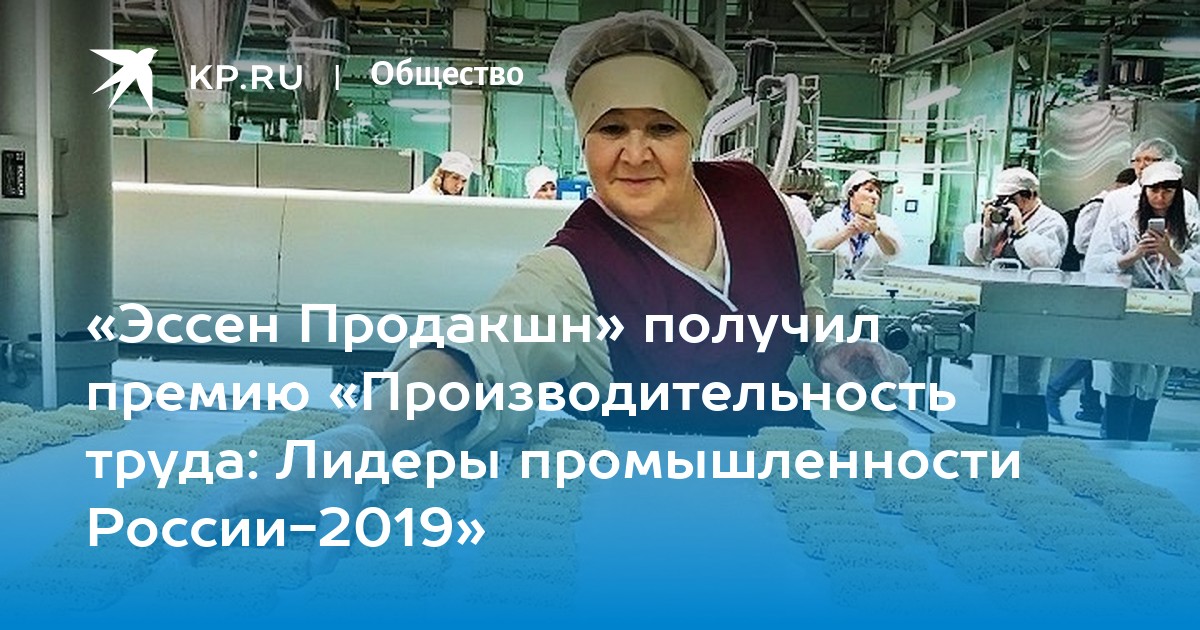 KP.RU | Общество

«Эссен Продакшн» получил премию «Производительность труда: Лидеры промышленности России-2019»